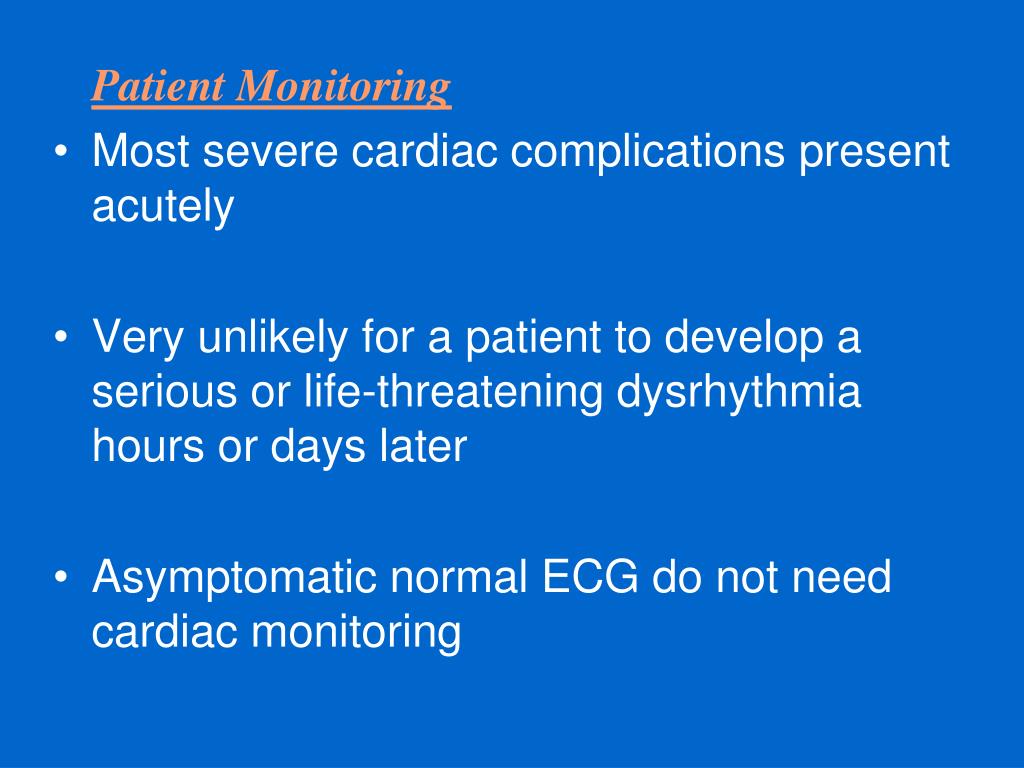 Patient Monitoring

• Most severe cardiac complications present acutely

• Very unlikely for a patient to develop a serious or life-threatening dysrhythmia hours or days later

• Asymptomatic normal ECG do not need cardiac monitoring